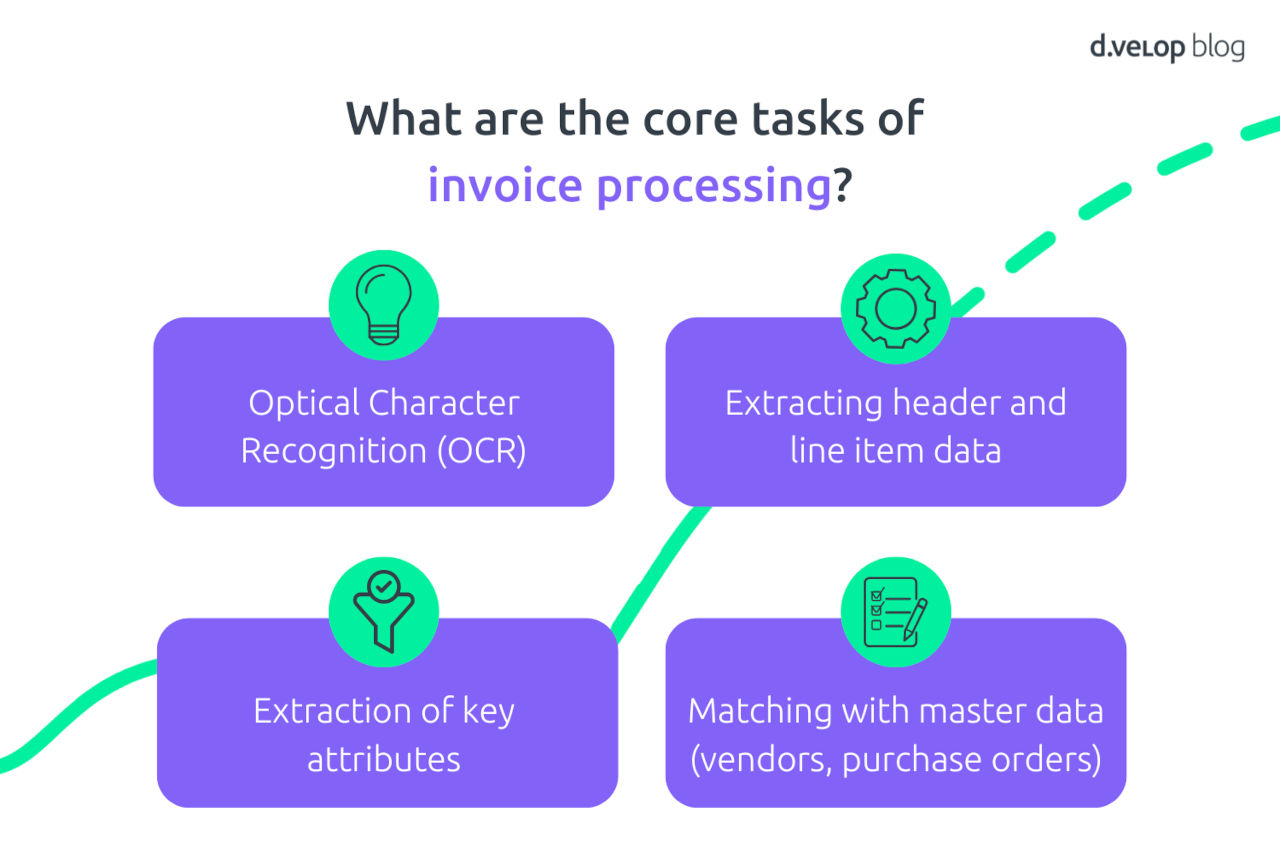 d.velop blog

What are the core tasks of invoice processing?

Optical Character Recognition (OCR)

Extracting header and line item data

Extraction of key attributes

Matching with master data (vendors, purchase orders)